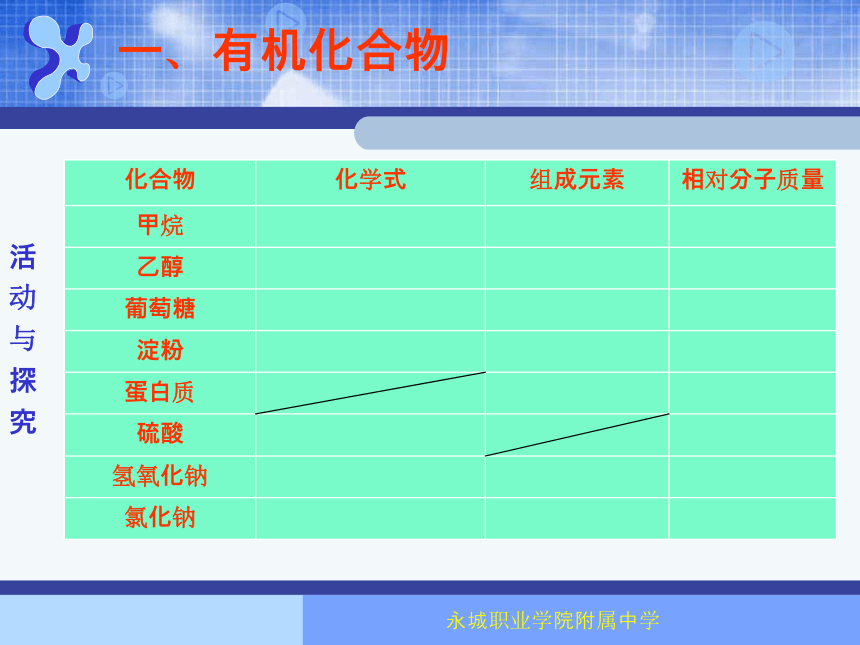 一、有机化合物

活动与探究

| 化合物 | 化学式 | 组成元素 | 相对分子质量 |
|---|---|---|---|
| 甲烷 | | | |
| 乙醇 | | | |
| 葡萄糖 | | | |
| 淀粉 | | | |
| 蛋白质 | | | |
| 硫酸 | | | |
| 氢氧化钠 | | | |
| 氯化钠 | | | |

永城职业学院附属中学